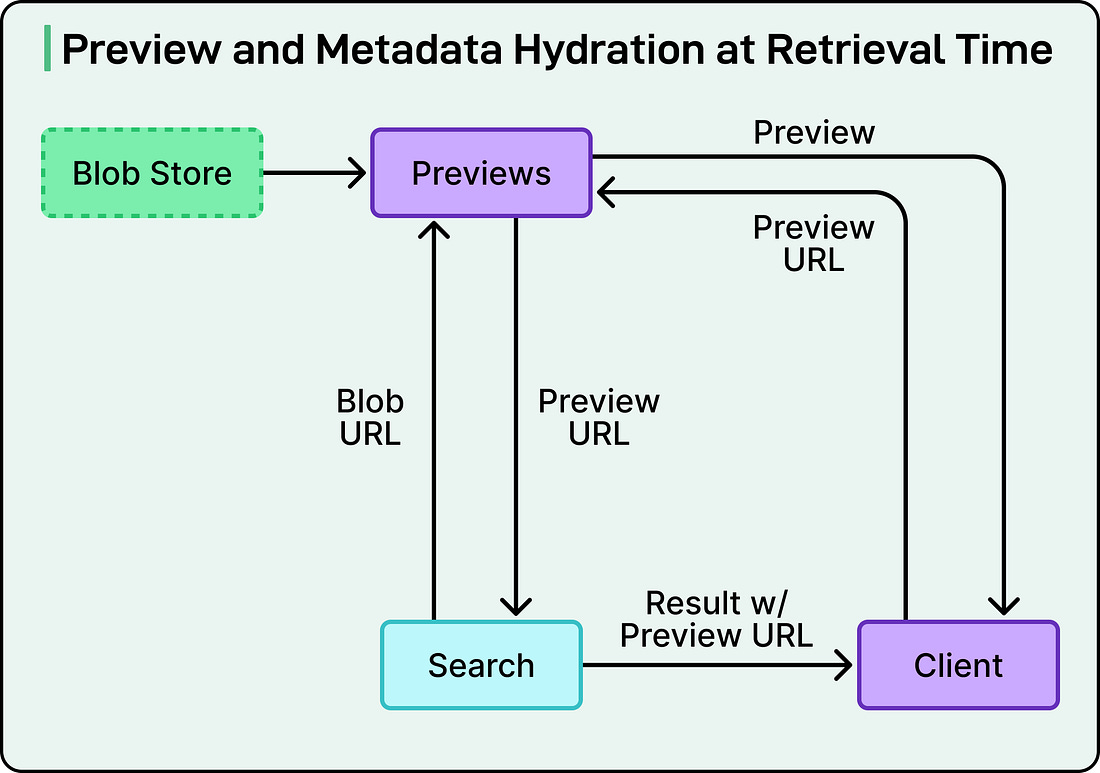 Preview and Metadata Hydration at Retrieval Time

Blob Store

Previews

Preview

Preview URL

Blob URL

Preview URL

Search

Result w/ Preview URL

Client